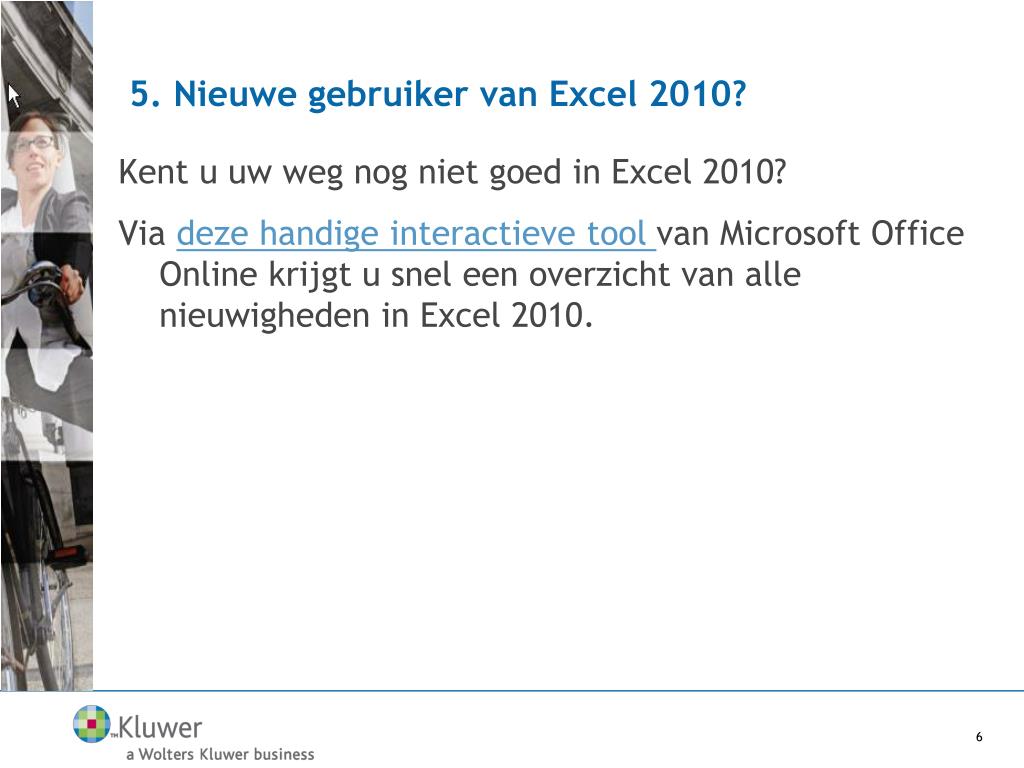 5. Nieuwe gebruiker van Excel 2010?

Kent u uw weg nog niet goed in Excel 2010?

Via deze handige interactieve tool van Microsoft Office Online krijgt u snel een overzicht van alle nieuwigheden in Excel 2010.

Kluwer
a Wolters Kluwer business

6